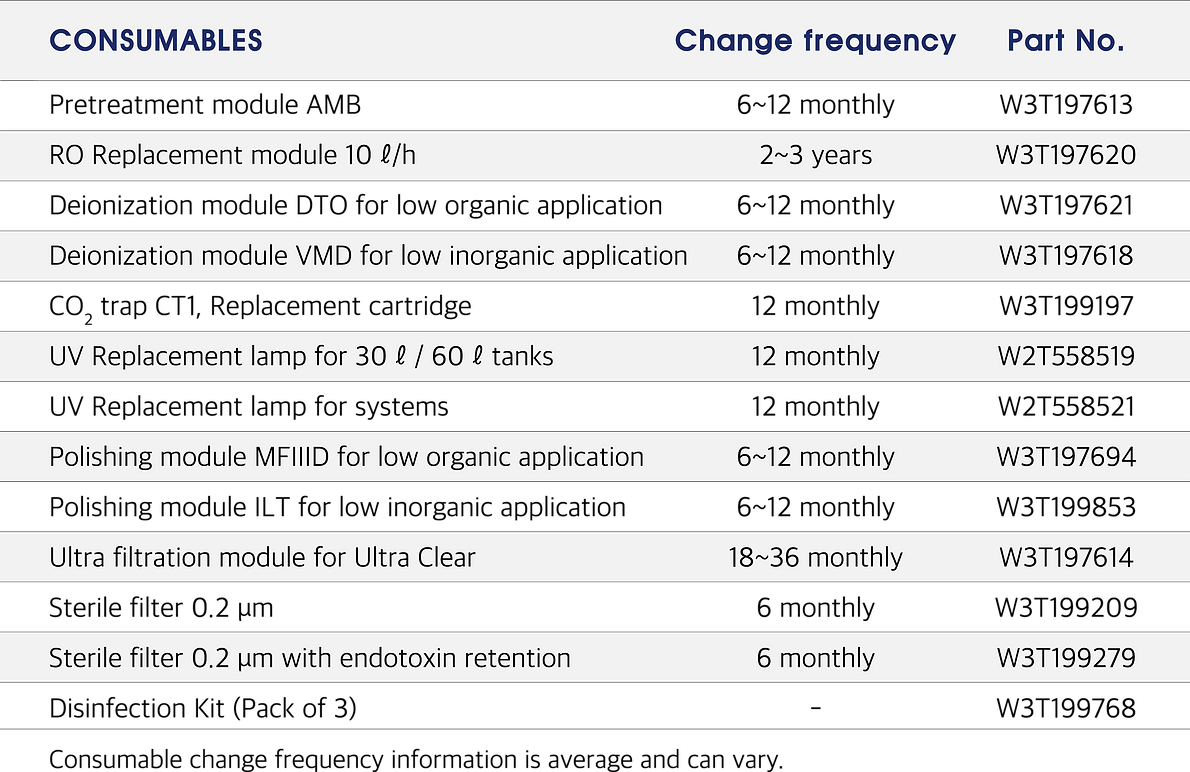 | CONSUMABLES | Change frequency | Part No. |
|---|---|---|
| Pretreatment module AMB | 6~12 monthly | W3T197613 |
| RO Replacement module 10 ℓ/h | 2~3 years | W3T197620 |
| Deionization module DTO for low organic application | 6~12 monthly | W3T197621 |
| Deionization module VMD for low inorganic application | 6~12 monthly | W3T197618 |
| $CO_2$ trap CT1, Replacement cartridge | 12 monthly | W3T199197 |
| UV Replacement lamp for 30 ℓ / 60 ℓ tanks | 12 monthly | W2T558519 |
| UV Replacement lamp for systems | 12 monthly | W2T558521 |
| Polishing module MFIIID for low organic application | 6~12 monthly | W3T197694 |
| Polishing module ILT for low inorganic application | 6~12 monthly | W3T199853 |
| Ultra filtration module for Ultra Clear | 18~36 monthly | W3T197614 |
| Sterile filter 0.2 µm | 6 monthly | W3T199209 |
| Sterile filter 0.2 µm with endotoxin retention | 6 monthly | W3T199279 |
| Disinfection Kit (Pack of 3) | - | W3T199768 |

Consumable change frequency information is average and can vary.